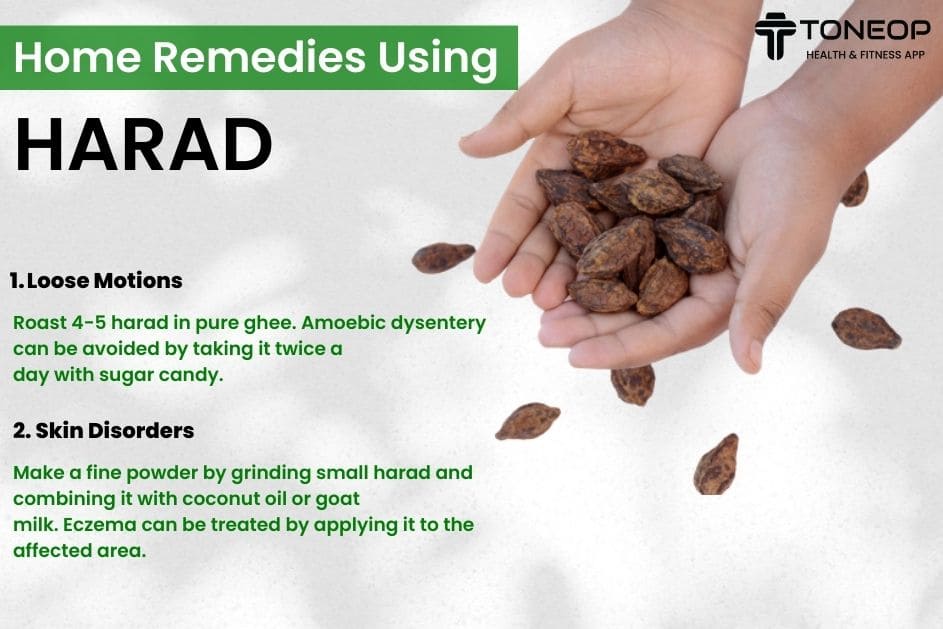 Home Remedies Using

HARAD

TONEOP
HEALTH & FITNESS APP

1. Loose Motions

Roast 4-5 harad in pure ghee. Amoebic dysentery can be avoided by taking it twice a day with sugar candy.

2. Skin Disorders

Make a fine powder by grinding small harad and combining it with coconut oil or goat milk. Eczema can be treated by applying it to the affected area.